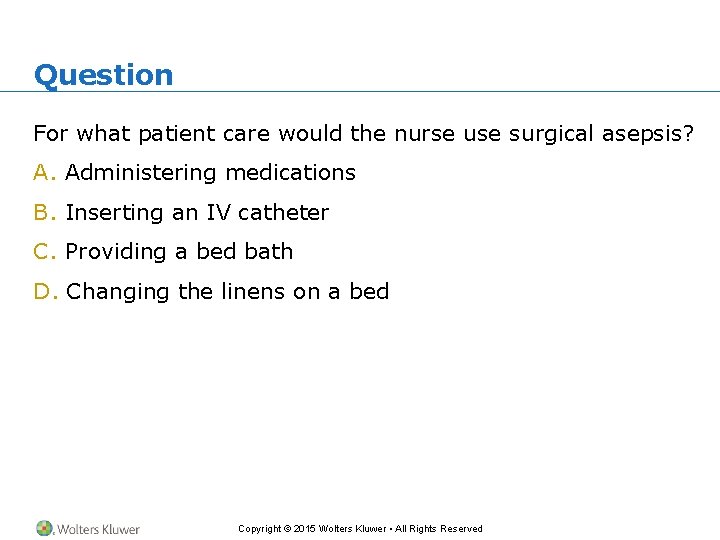 Question

For what patient care would the nurse use surgical asepsis?

A. Administering medications

B. Inserting an IV catheter

C. Providing a bed bath

D. Changing the linens on a bed

Wolters Kluwer

Copyright © 2015 Wolters Kluwer • All Rights Reserved